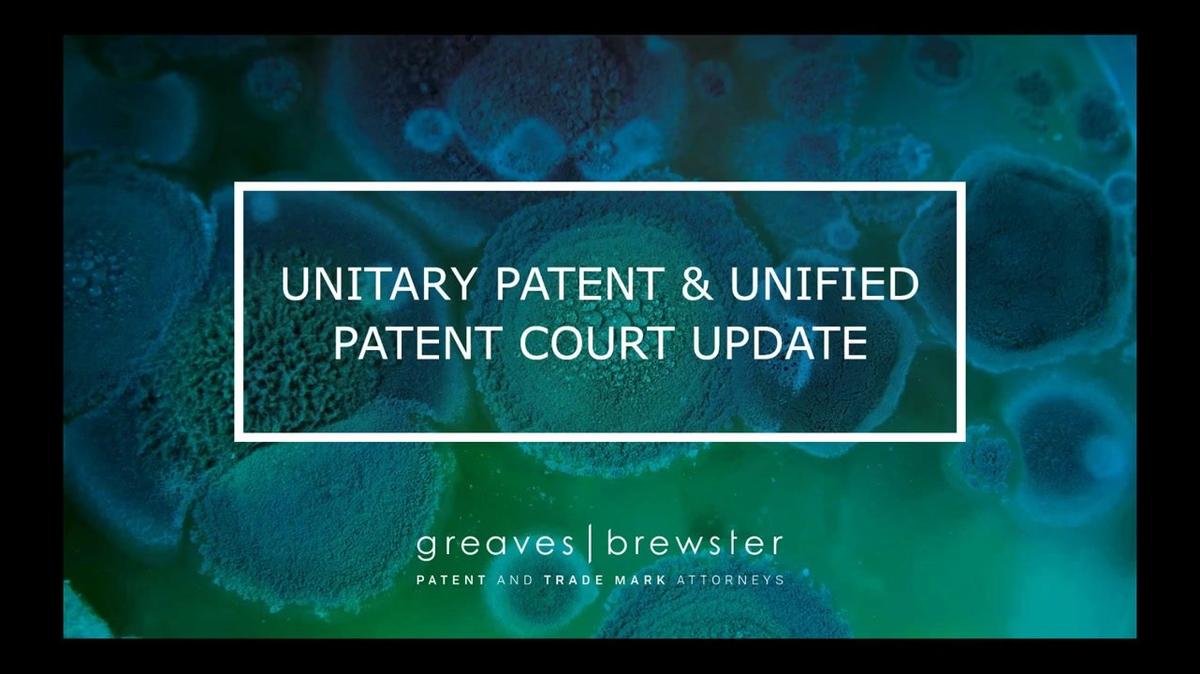 UNITARY PATENT & UNIFIED PATENT COURT UPDATE

greaves | brewster
PATENT AND TRADE MARK ATTORNEYS